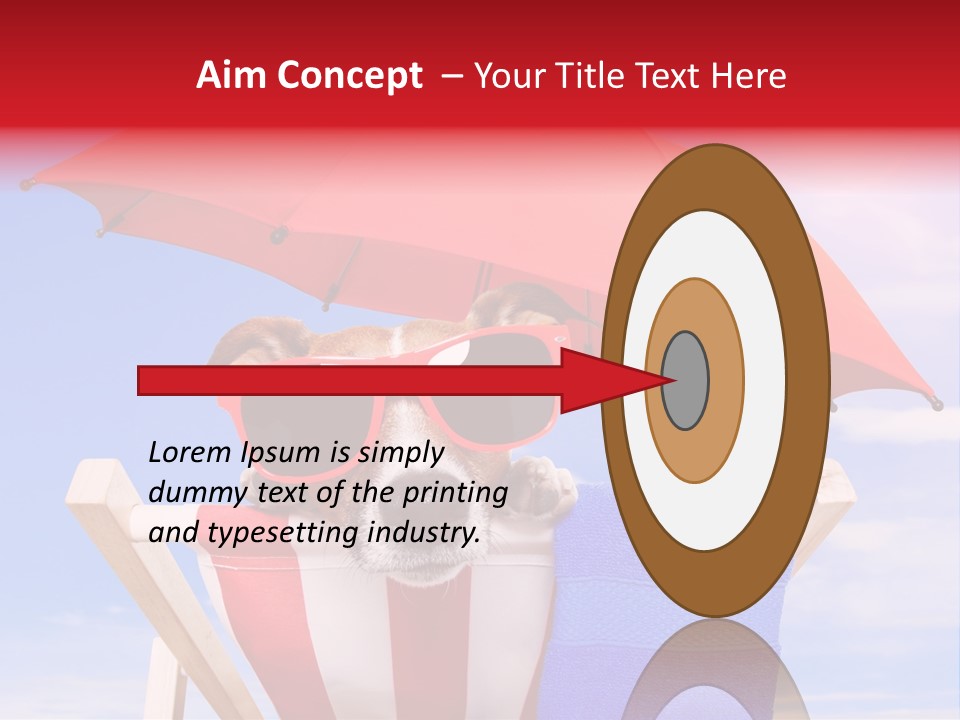 Aim Concept – Your Title Text Here

Lorem Ipsum is simply dummy text of the printing and typesetting industry.